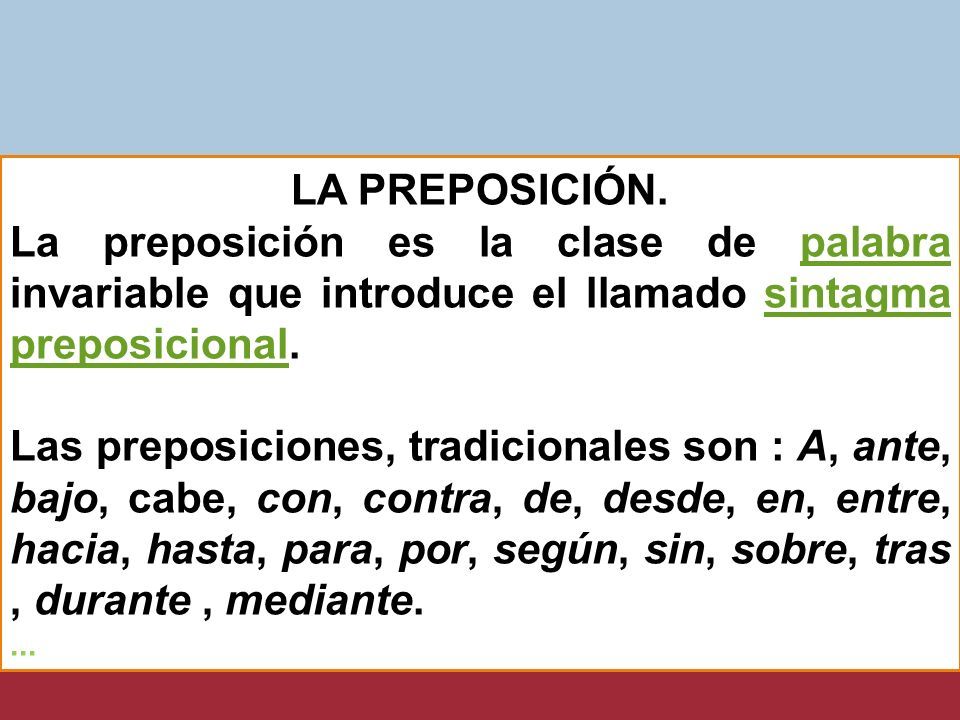 LA PREPOSICIÓN.

La preposición es la clase de palabra invariable que introduce el llamado sintagma preposicional.

Las preposiciones, tradicionales son : A, ante, bajo, cabe, con, contra, de, desde, en, entre, hacia, hasta, para, por, según, sin, sobre, tras , durante , mediante.

...